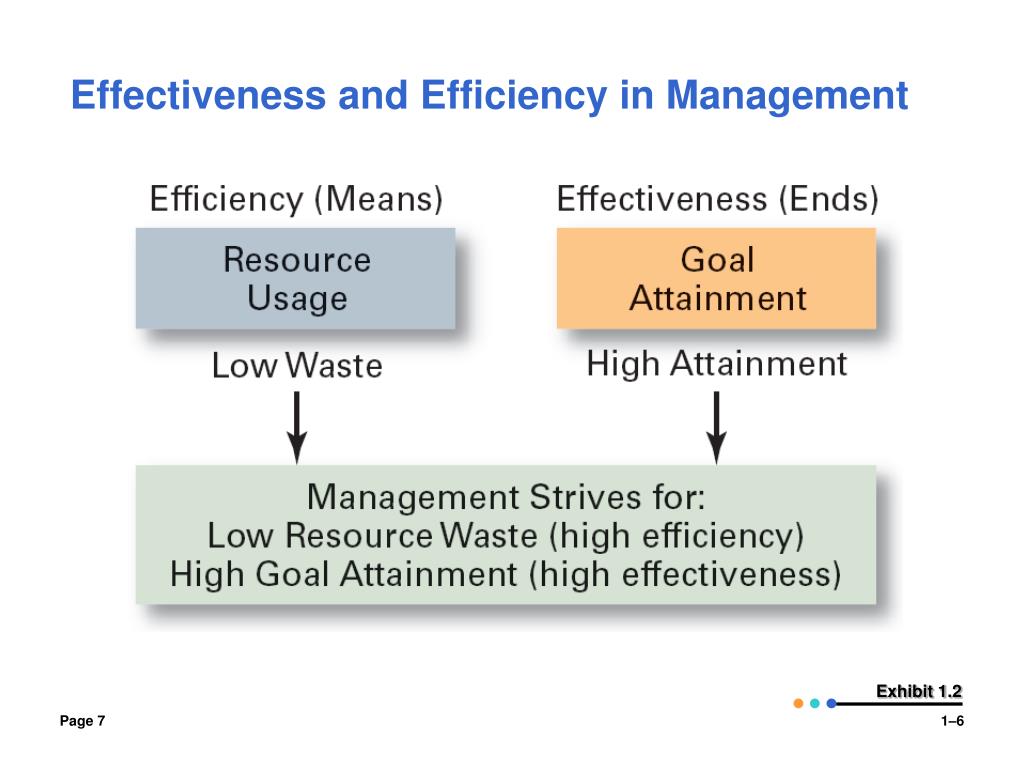 Effectiveness and Efficiency in Management

Efficiency (Means)

Resource Usage

Low Waste

Effectiveness (Ends)

Goal Attainment

High Attainment

Management Strives for:
Low Resource Waste (high efficiency)
High Goal Attainment (high effectiveness)

Exhibit 1.2

Page 7

1–6